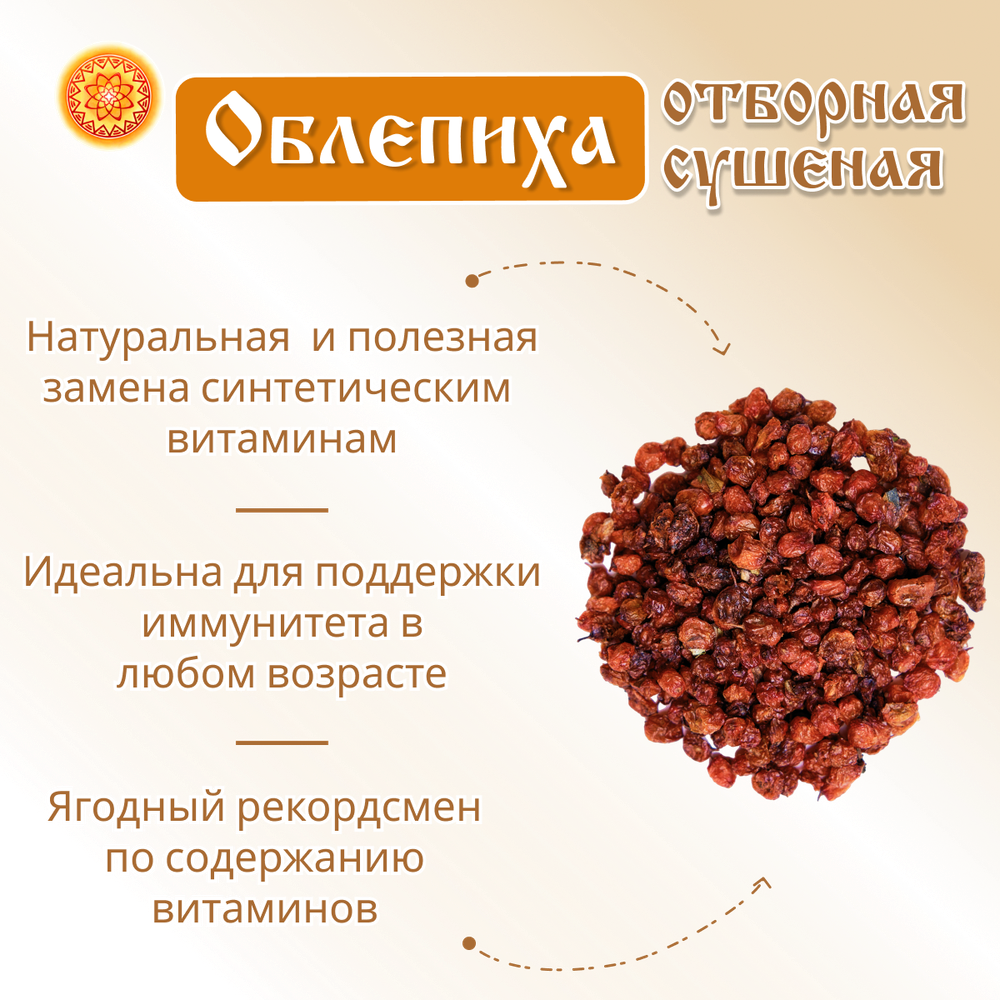 Облепиха

отборная сушеная

Натуральная и полезная замена синтетическим витаминам

Идеальна для поддержки иммунитета в любом возрасте

Ягодный рекордсмен по содержанию витаминов